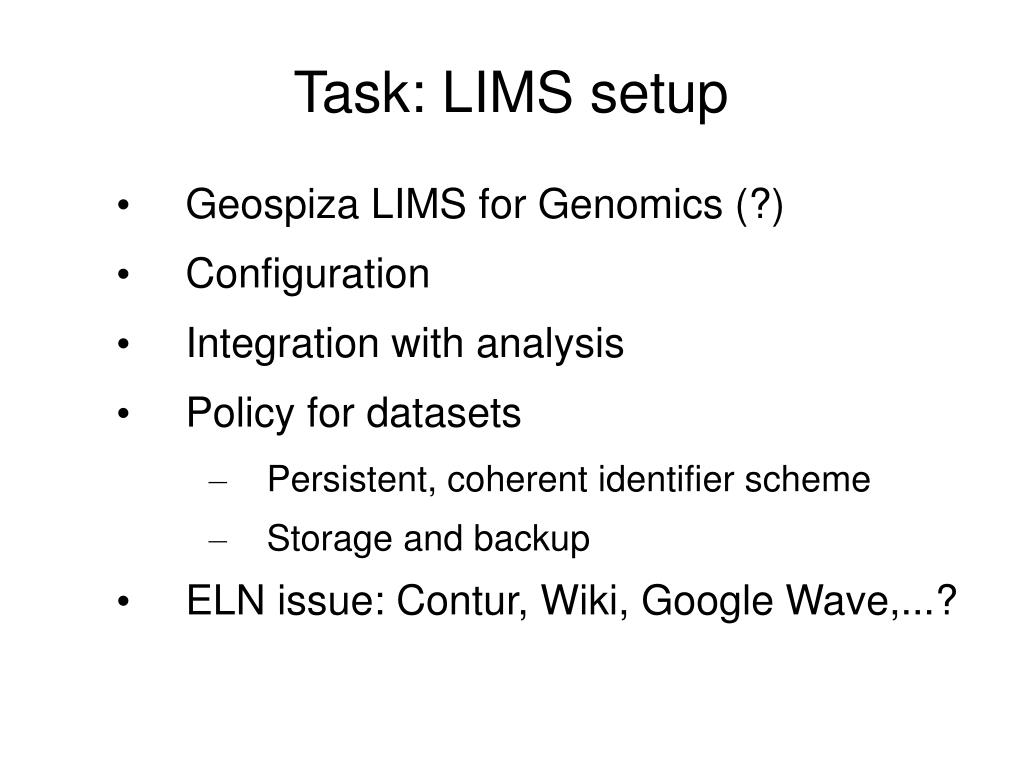 Task: LIMS setup

• Geospiza LIMS for Genomics (?)
• Configuration
• Integration with analysis
• Policy for datasets
  – Persistent, coherent identifier scheme
  – Storage and backup
• ELN issue: Contur, Wiki, Google Wave,...?